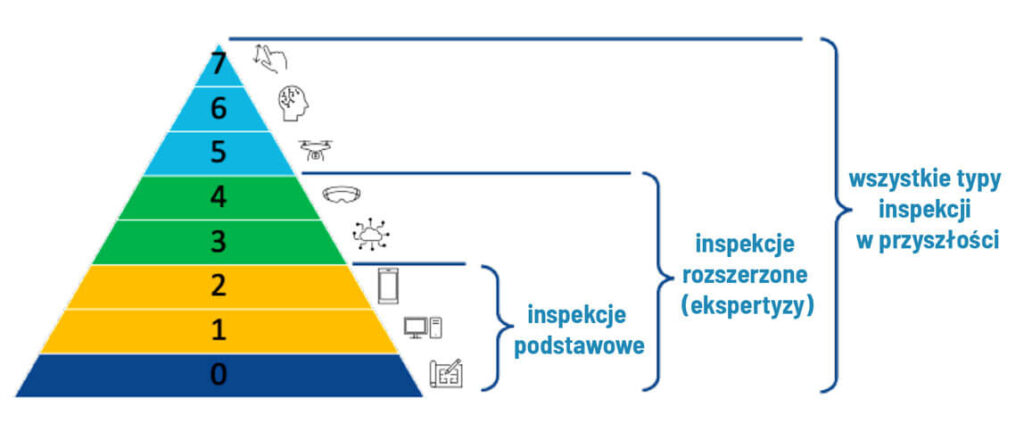 7
6
5
4
3
2
1
0

inspekcje podstawowe

inspekcje rozszerzone (ekspertyzy)

wszystkie typy inspekcji w przyszłości